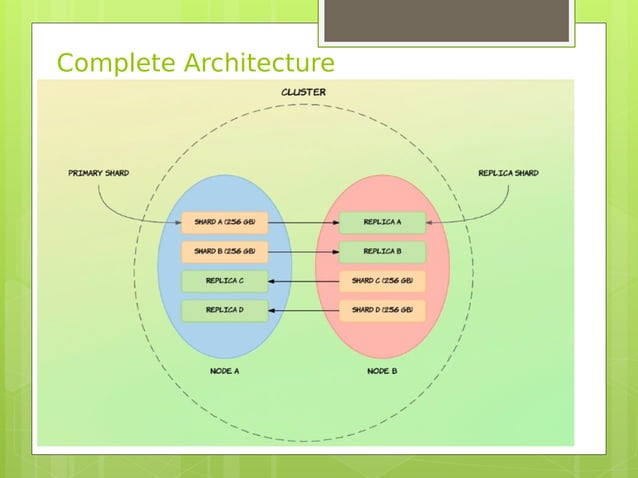 Complete Architecture

CLUSTER

PRIMARY SHARD

REPLICA SHARD

SHARD A (256 GB)

SHARD B (256 GB)

REPLICA C

REPLICA D

REPLICA A

REPLICA B

SHARD C (256 GB)

SHARD D (256 GB)

NODE A

NODE B